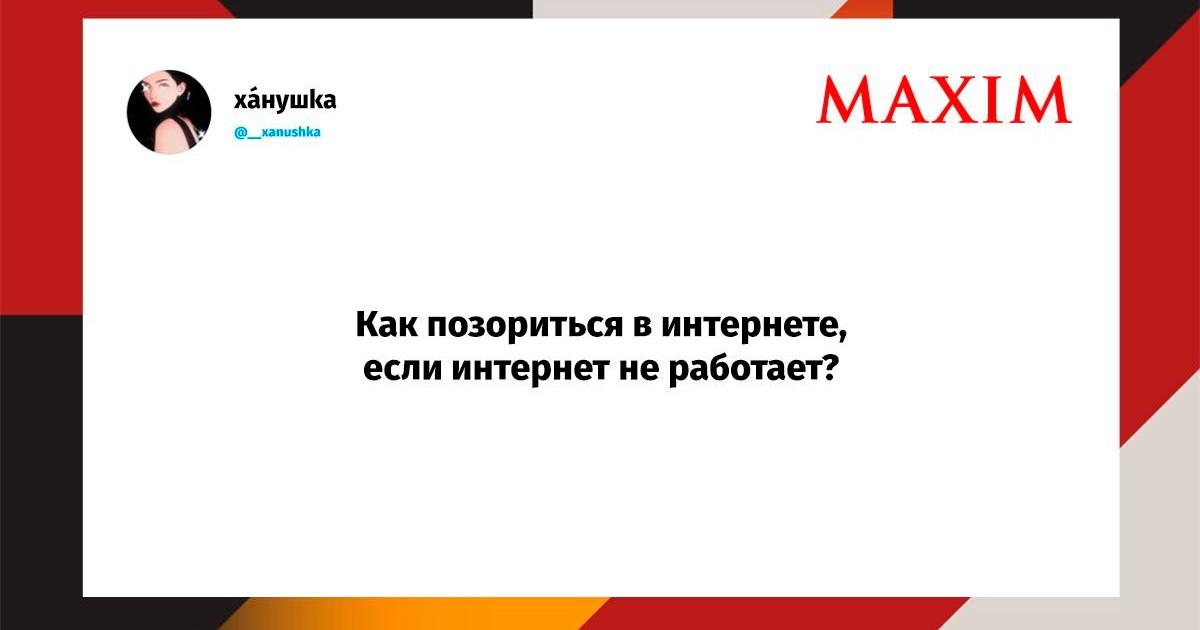 ха́нушка
@__xanushka

MAXIM

Как позориться в интернете, если интернет не работает?